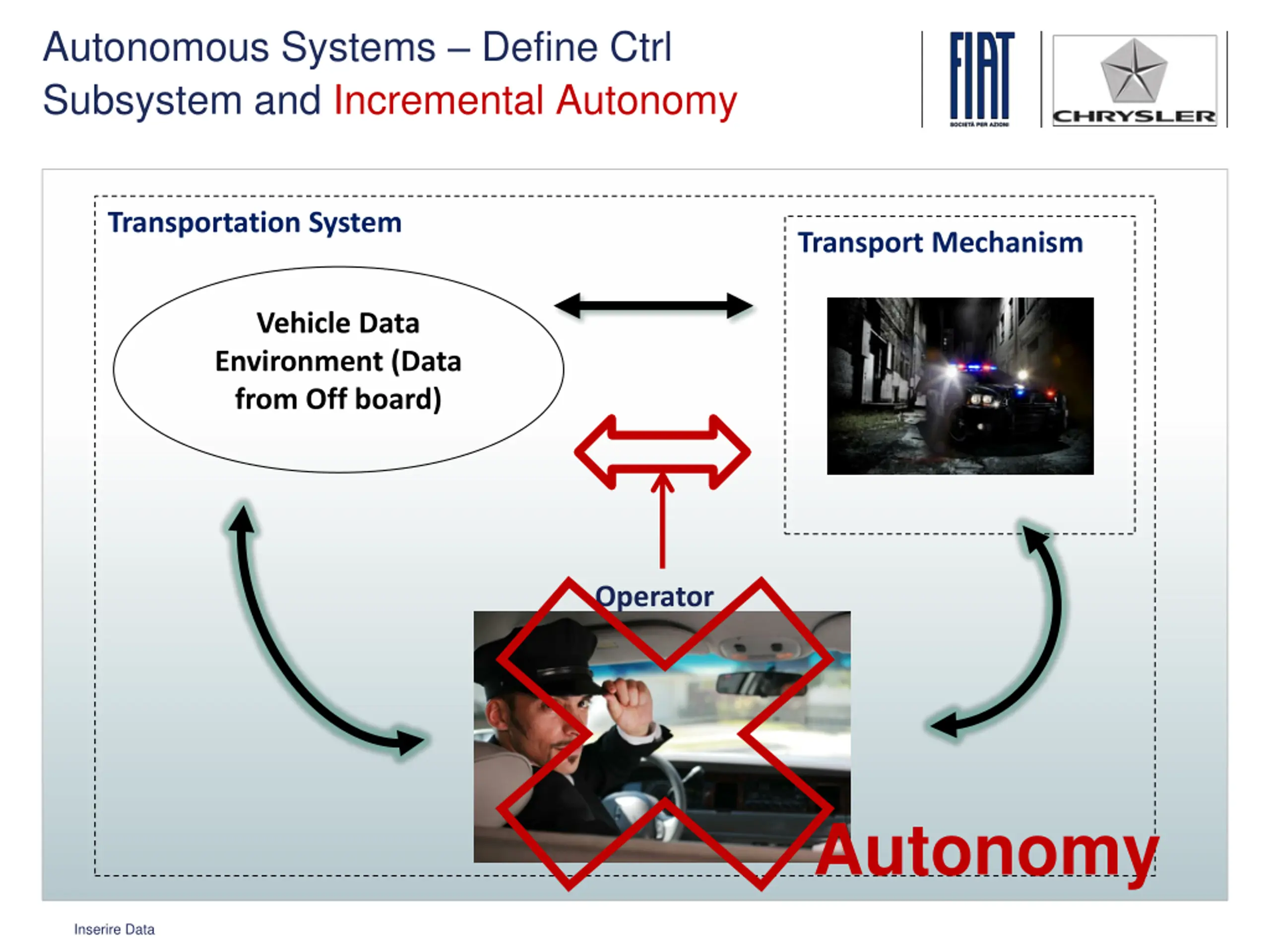 Autonomous Systems – Define Ctrl Subsystem and Incremental Autonomy

FIAT
SOCIETÀ PER AZIONI

CHRYSLER

Transportation System

Transport Mechanism

Vehicle Data Environment (Data from Off board)

Operator

Autonomy

Inserire Data